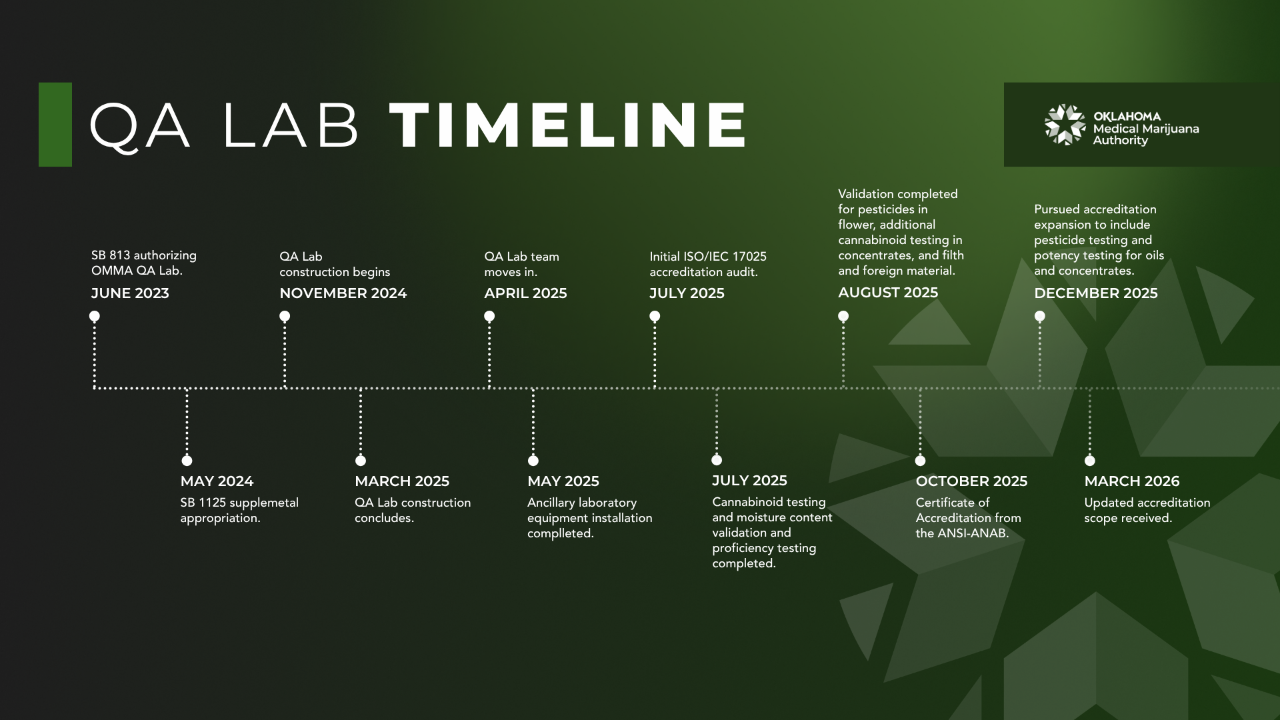 QA LAB TIMELINE

OKLAHOMA
Medical Marijuana
Authority

SB 813 authorizing OMMA QA Lab.
JUNE 2023

QA Lab construction begins
NOVEMBER 2024

QA Lab team moves in.
APRIL 2025

Initial ISO/IEC 17025 accreditation audit.
JULY 2025

Validation completed for pesticides in flower, additional cannabinoid testing in concentrates, and filth and foreign material.
AUGUST 2025

Pursued accreditation expansion to include pesticide testing and potency testing for oils and concentrates.
DECEMBER 2025

MAY 2024
SB 1125 supplemetal appropriation.

MARCH 2025
QA Lab construction concludes.

MAY 2025
Ancillary laboratory equipment installation complleted.

JULY 2025
Cannabinoid testing and moisture content validation and proficiency testing completed.

OCTOBER 2025
Certificate of Accreditation from the ANSI-ANAB.

MARCH 2026
Updated accreditation scope received.